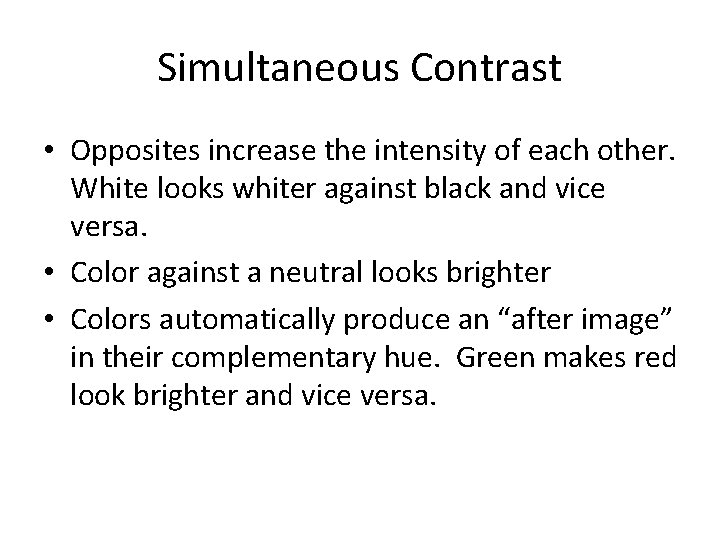 Simultaneous Contrast

• Opposites increase the intensity of each other. White looks whiter against black and vice versa.
• Color against a neutral looks brighter
• Colors automatically produce an “after image” in their complementary hue.  Green makes red look brighter and vice versa.